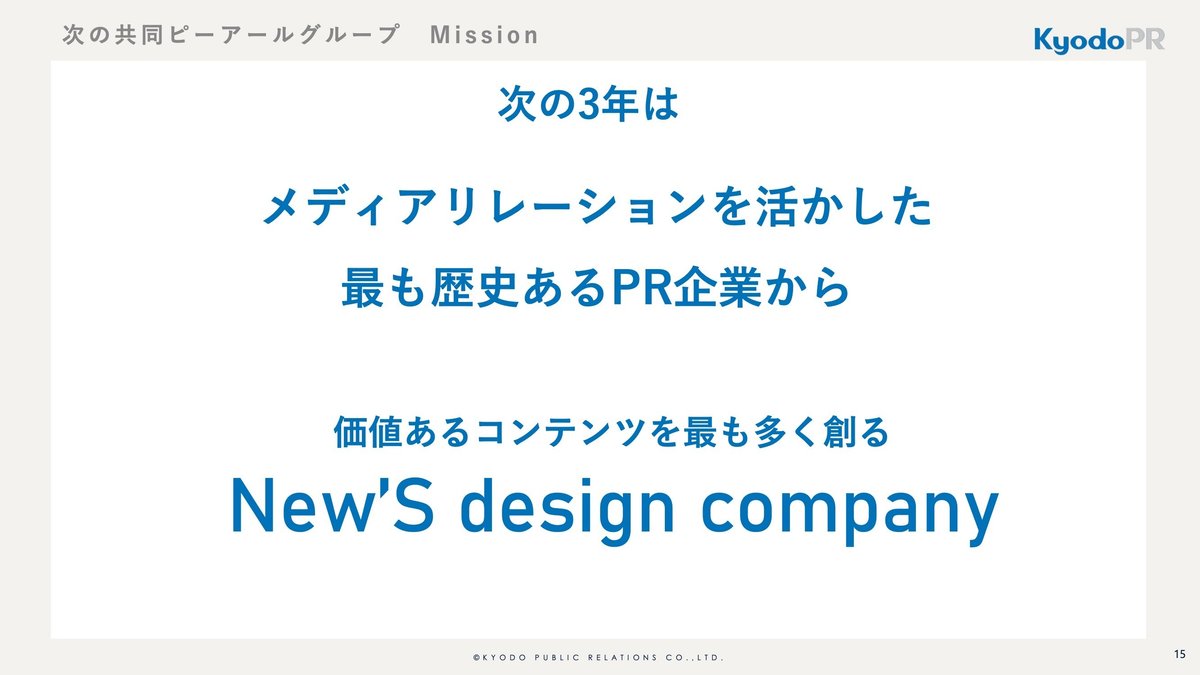 次の共同ピーアールグループ　Mission

KyodoPR

次の3年は

メディアリレーションを活かした

最も歴史あるPR企業から

価値あるコンテンツを最も多く創る

New'S design company

©KYODO PUBLIC RELATIONS CO.,LTD.

15